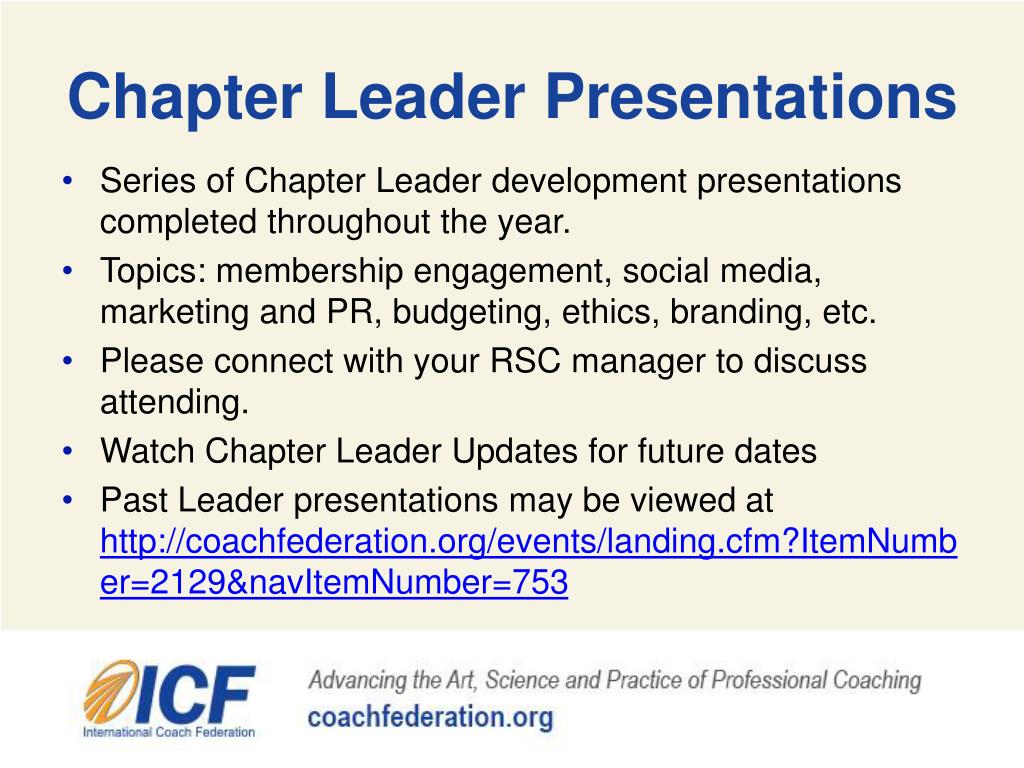 Chapter Leader Presentations

• Series of Chapter Leader development presentations completed throughout the year.

• Topics: membership engagement, social media, marketing and PR, budgeting, ethics, branding, etc.

• Please connect with your RSC manager to discuss attending.

• Watch Chapter Leader Updates for future dates

• Past Leader presentations may be viewed at http://coachfederation.org/events/landing.cfm?ItemNumber=2129&navItemNumber=753

ICF
International Coach Federation

Advancing the Art, Science and Practice of Professional Coaching
coachfederation.org